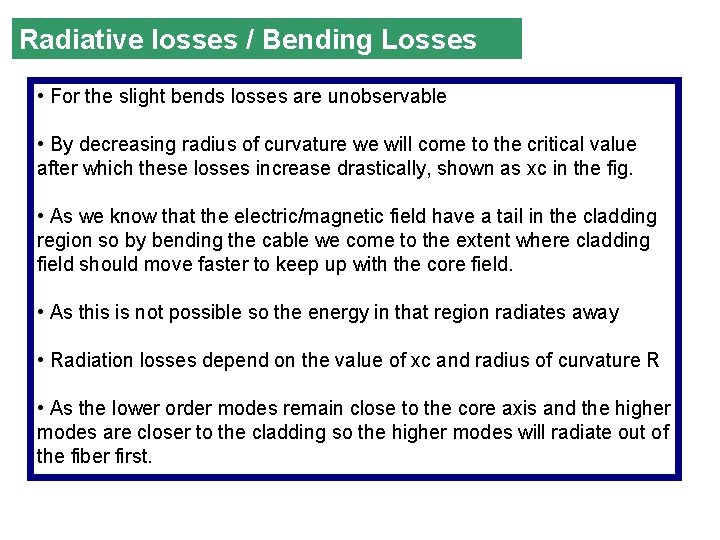 Radiative losses / Bending Losses

• For the slight bends losses are unobservable

• By decreasing radius of curvature we will come to the critical value after which these losses increase drastically, shown as xc in the fig.

• As we know that the electric/magnetic field have a tail in the cladding region so by bending the cable we come to the extent where cladding field should move faster to keep up with the core field.

• As this is not possible so the energy in that region radiates away

• Radiation losses depend on the value of xc and radius of curvature R

• As the lower order modes remain close to the core axis and the higher modes are closer to the cladding so the higher modes will radiate out of the fiber first.